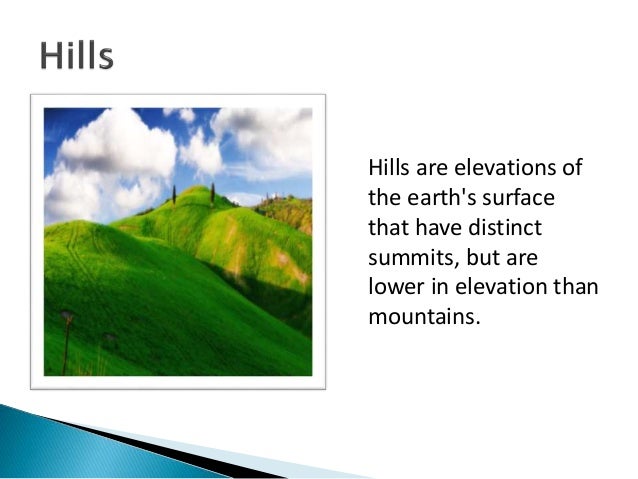 Hills

Hills are elevations of the earth's surface that have distinct summits, but are lower in elevation than mountains.